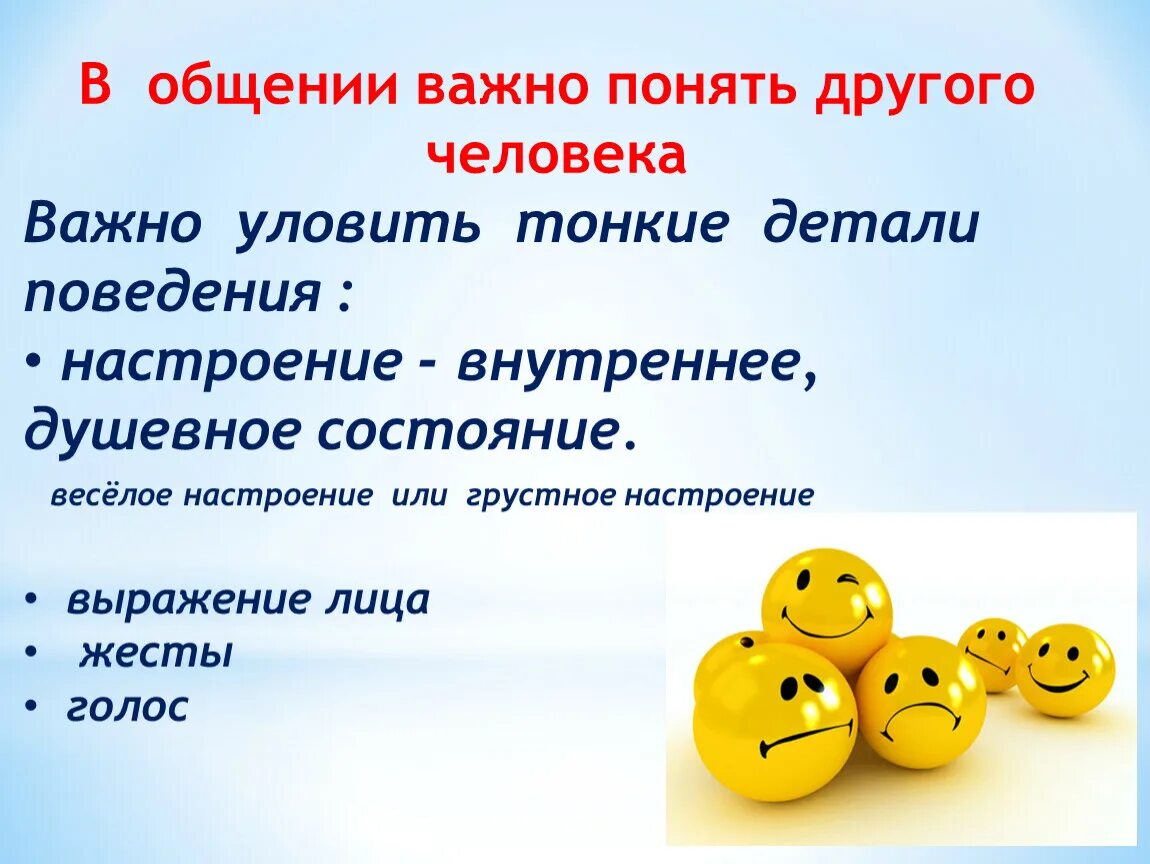 В общении важно понять другого человека

Важно уловить тонкие детали поведения :

• настроение - внутреннее, душевное состояние.

весёлое настроение или грустное настроение

• выражение лица
• жесты
• голос